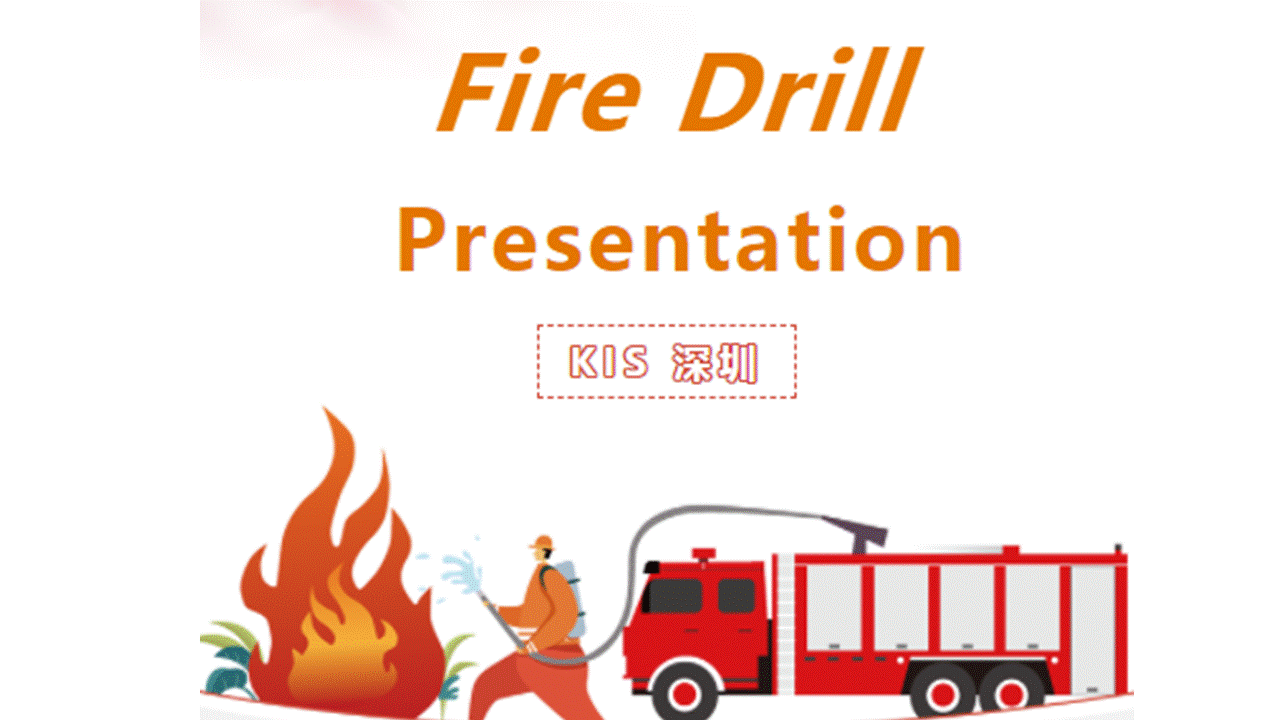 Fire Drill

Presentation

KIS 深圳